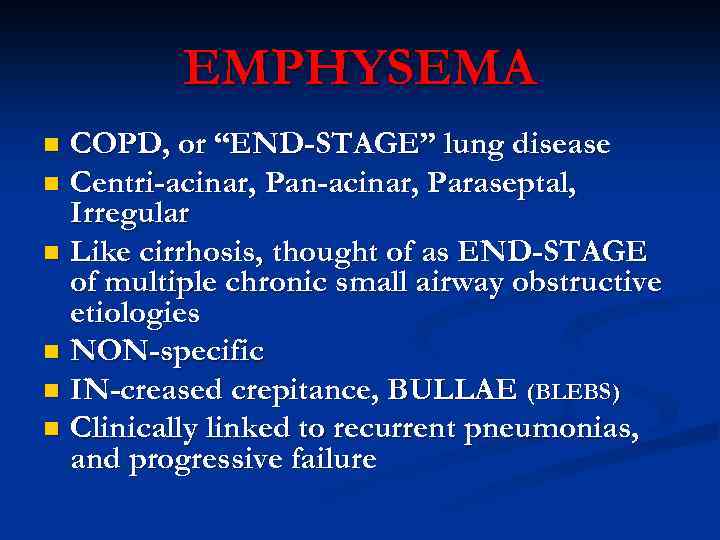 EMPHYSEMA

- COPD, or “END-STAGE” lung disease
- Centri-acinar, Pan-acinar, Paraseptal, Irregular
- Like cirrhosis, thought of as END-STAGE of multiple chronic small airway obstructive etiologies
- NON-specific
- IN-creased crepitance, BULLAE (BLEBS)
- Clinically linked to recurrent pneumonias, and progressive failure